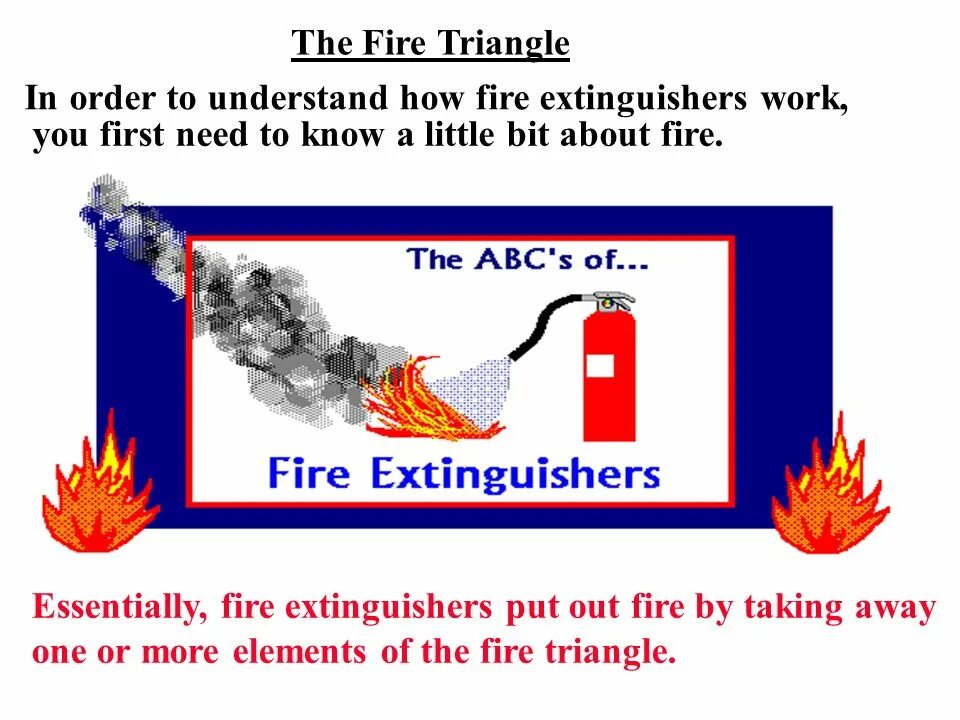 The Fire Triangle

In order to understand how fire extinguishers work, you first need to know a little bit about fire.

The ABC's of...

Fire Extinguishers

Essentially, fire extinguishers put out fire by taking away one or more elements of the fire triangle.